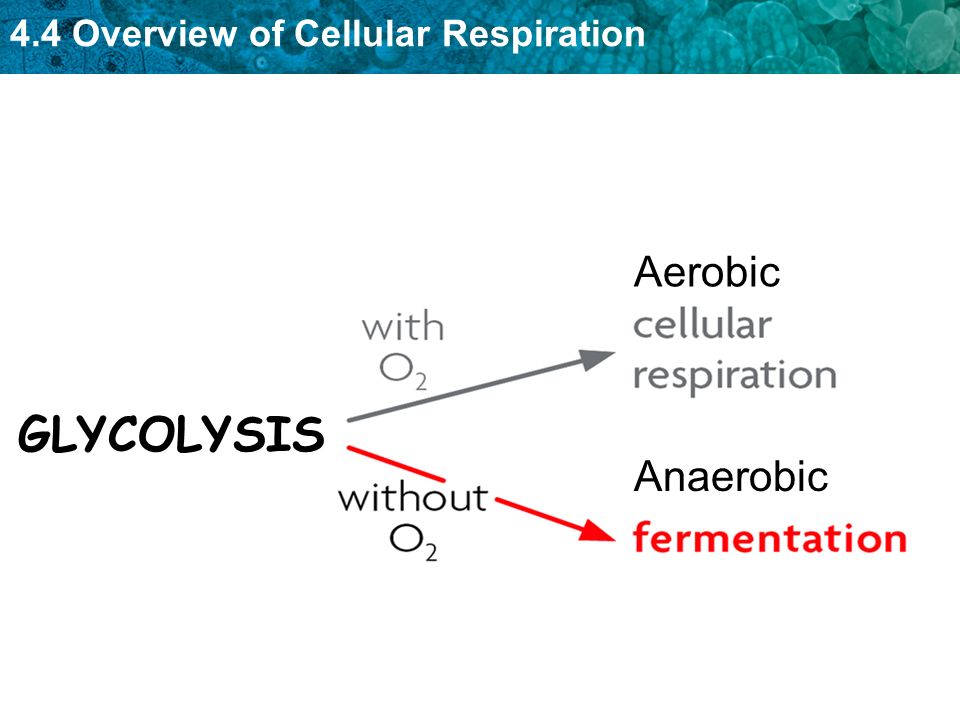 4.4 Overview of Cellular Respiration

GLYCOLYSIS

with $O_2$

Aerobic
cellular respiration

without $O_2$

Anaerobic
fermentation